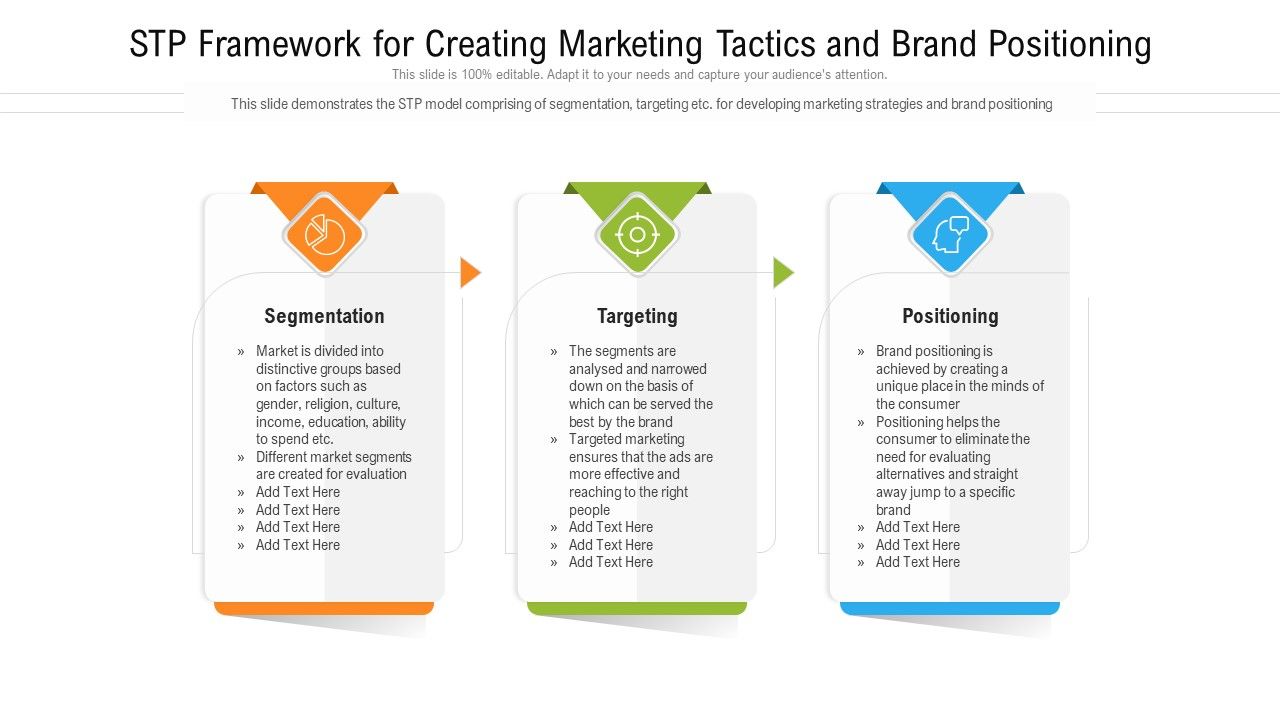 STP Framework for Creating Marketing Tactics and Brand Positioning

This slide is 100% editable. Adapt it to your needs and capture your audience's attention.

This slide demonstrates the STP model comprising of segmentation, targeting etc. for developing marketing strategies and brand positioning

Segmentation

» Market is divided into distinctive groups based on factors such as gender, religion, culture, income, education, ability to spend etc.
» Different market segments are created for evaluation
» Add Text Here
» Add Text Here
» Add Text Here
» Add Text Here

Targeting

» The segments are analysed and narrowed down on the basis of which can be served the best by the brand
» Targeted marketing ensures that the ads are more effective and reaching to the right people
» Add Text Here
» Add Text Here
» Add Text Here

Positioning

» Brand positioning is achieved by creating a unique place in the minds of the consumer
» Positioning helps the consumer to eliminate the need for evaluating alternatives and straight away jump to a specific brand
» Add Text Here
» Add Text Here
» Add Text Here